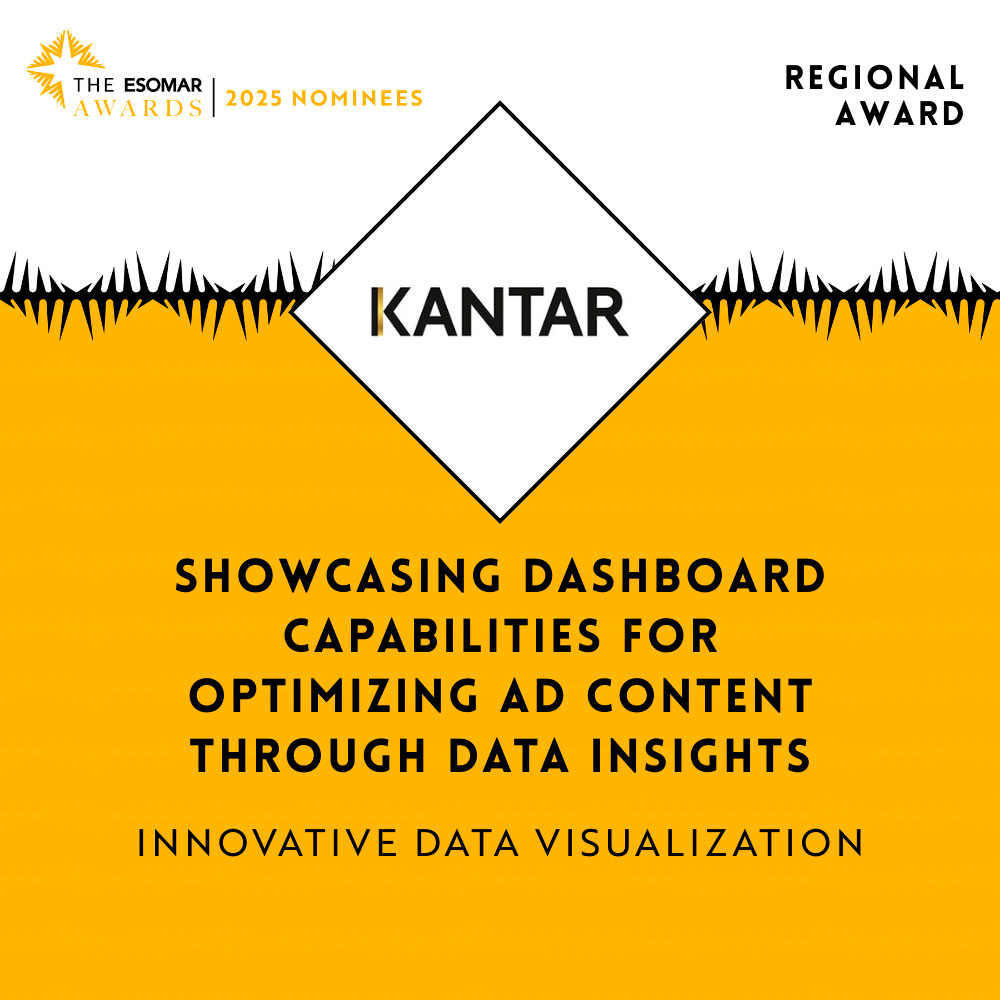 THE ESOMAR AWARDS | 2025 NOMINEES

REGIONAL AWARD

KANTAR

SHOWCASING DASHBOARD CAPABILITIES FOR OPTIMIZING AD CONTENT THROUGH DATA INSIGHTS

INNOVATIVE DATA VISUALIZATION